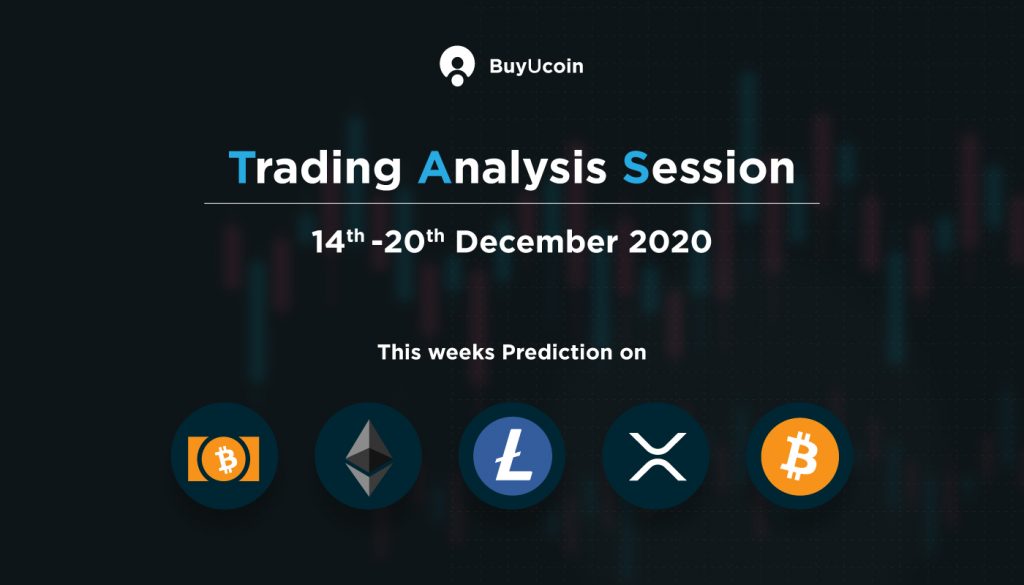 BuyUcoin

Trading Analysis Session

14th -20th December 2020

This weeks Prediction on